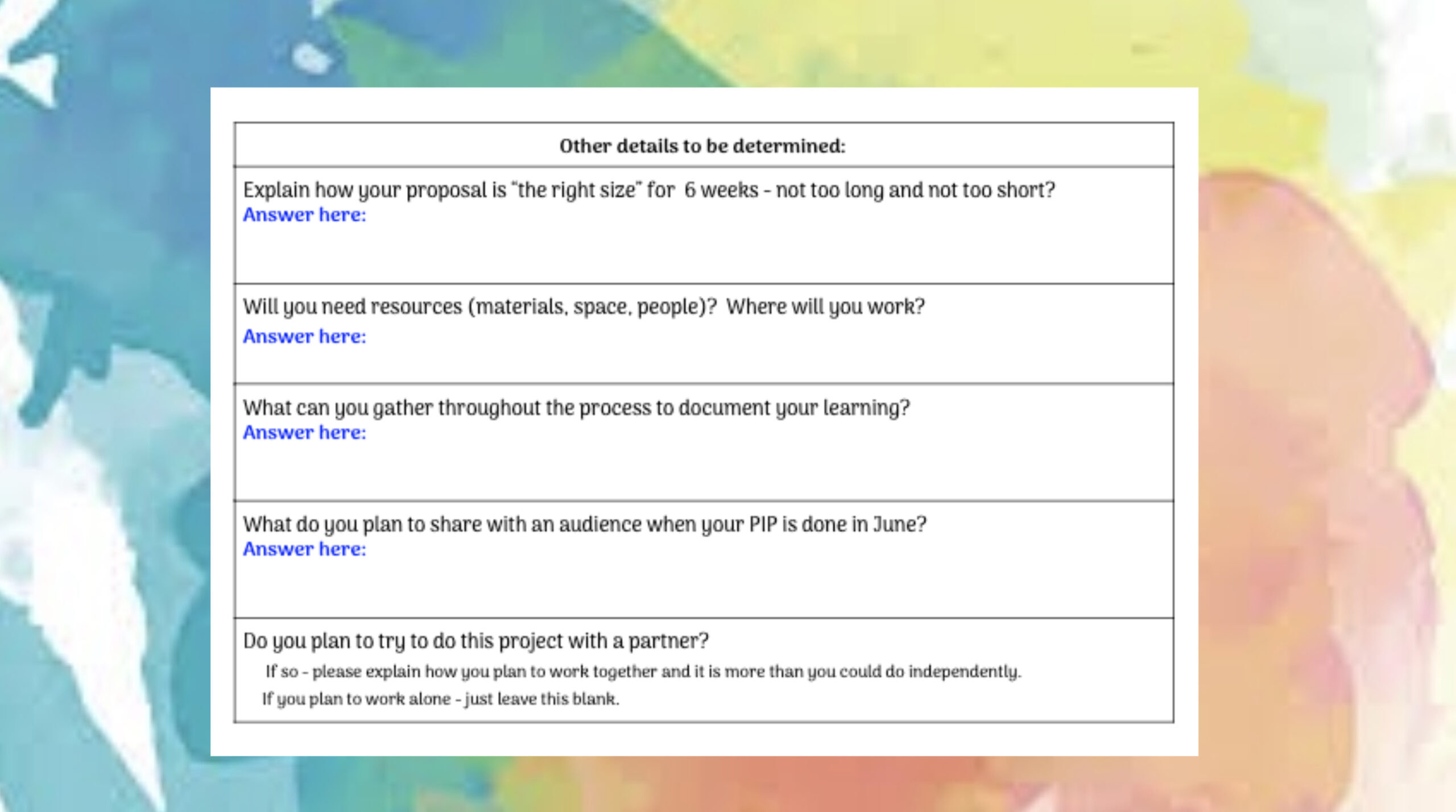 | Other details to be determined: |
|---|
| Explain how your proposal is "the right size" for 6 weeks - not too long and not too short? Answer here: |
| Will you need resources (materials, space, people)? Where will you work? Answer here: |
| What can you gather throughout the process to document your learning? Answer here: |
| What do you plan to share with an audience when your PIP is done in June? Answer here: |
| Do you plan to try to do this project with a partner? If so - please explain how you plan to work together and it is more than you could do independently. If you plan to work alone - just leave this blank. |